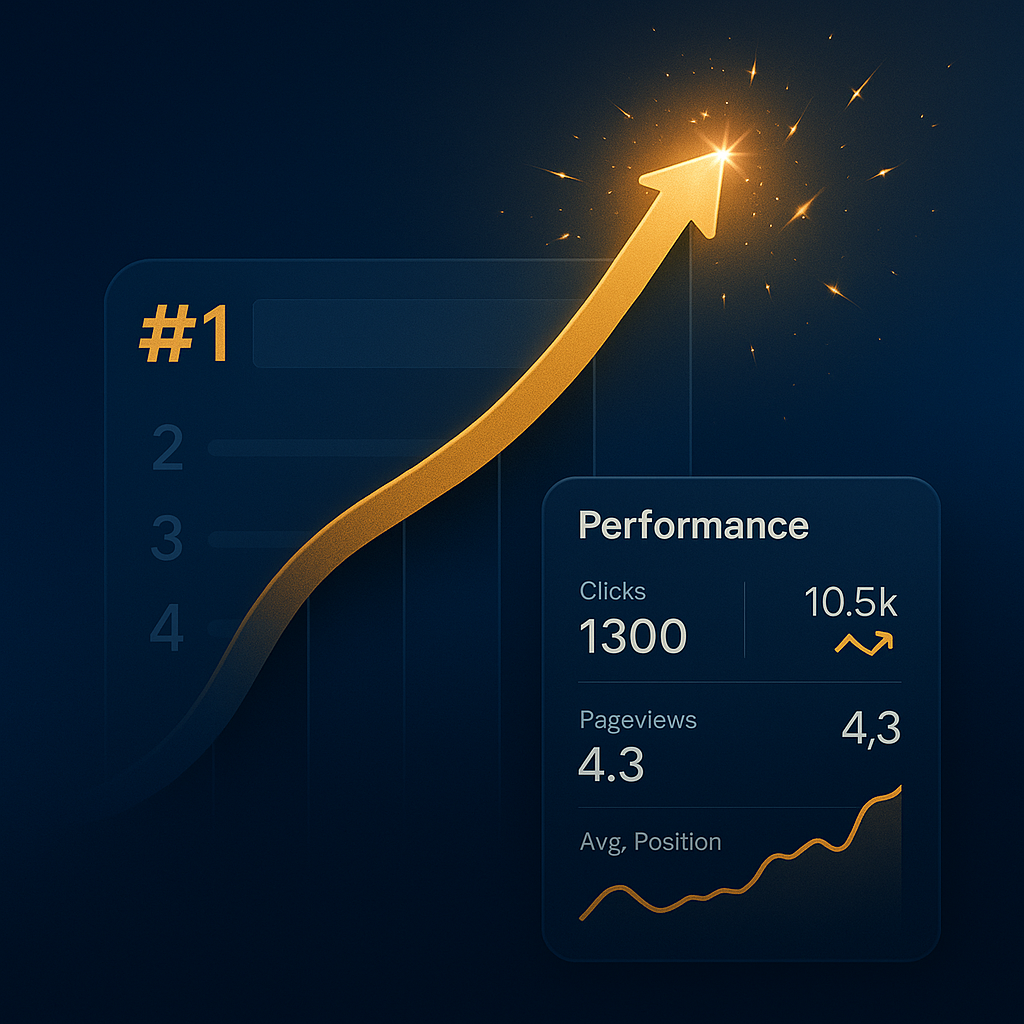 #1
2
3
4

Performance

Clicks
1300

10.5k

Pageviews
4.3

4,3

Avg, Position